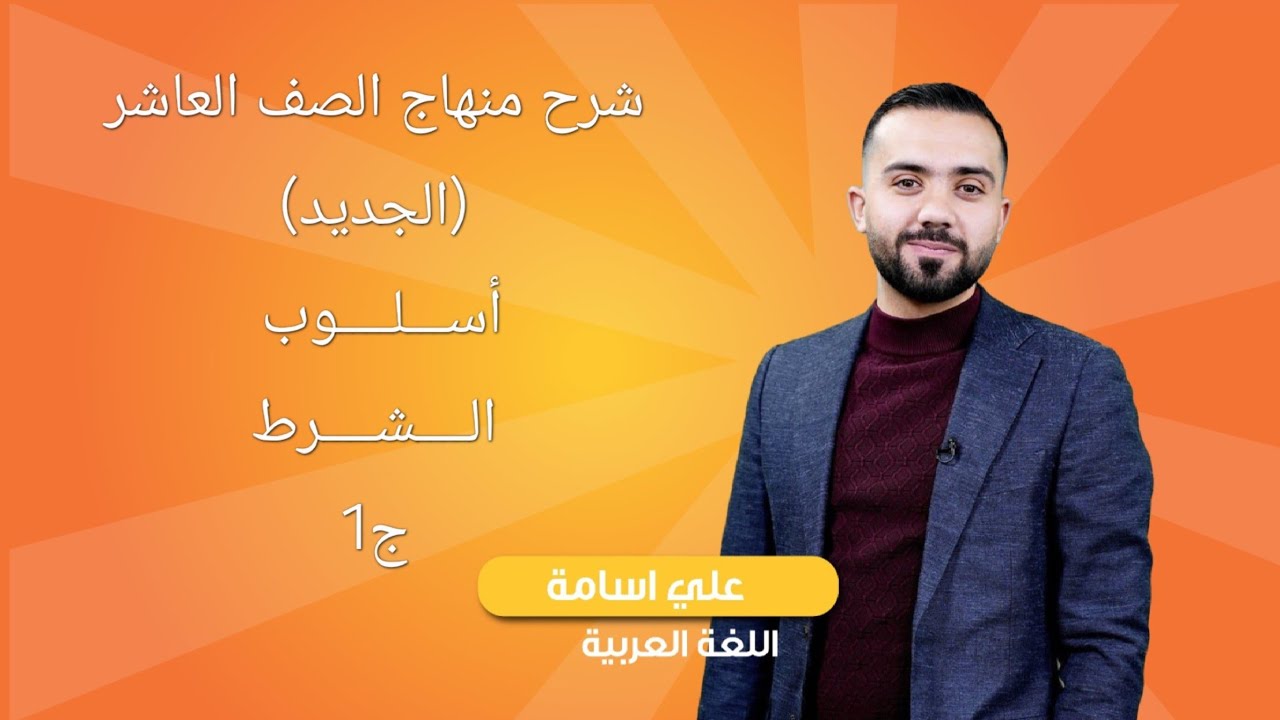 شرح منهاج الصف العاشر
(الجديد)
أسلوب
الشرط
ج1

علي اسامة
اللغة العربية